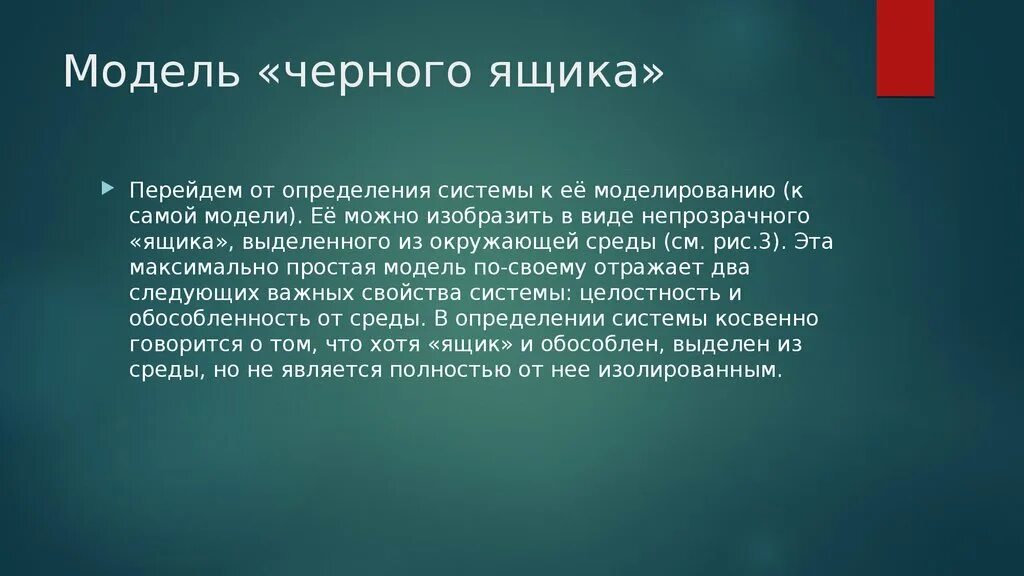 Модель «черного ящика»

Перейдем от определения системы к её моделированию (к самой модели). Её можно изобразить в виде непрозрачного «ящика», выделенного из окружающей среды (см. рис.3). Эта максимально простая модель по-своему отражает два следующих важных свойства системы: целостность и обособленность от среды. В определении системы косвенно говорится о том, что хотя «ящик» и обособлен, выделен из среды, но не является полностью от нее изолированным.